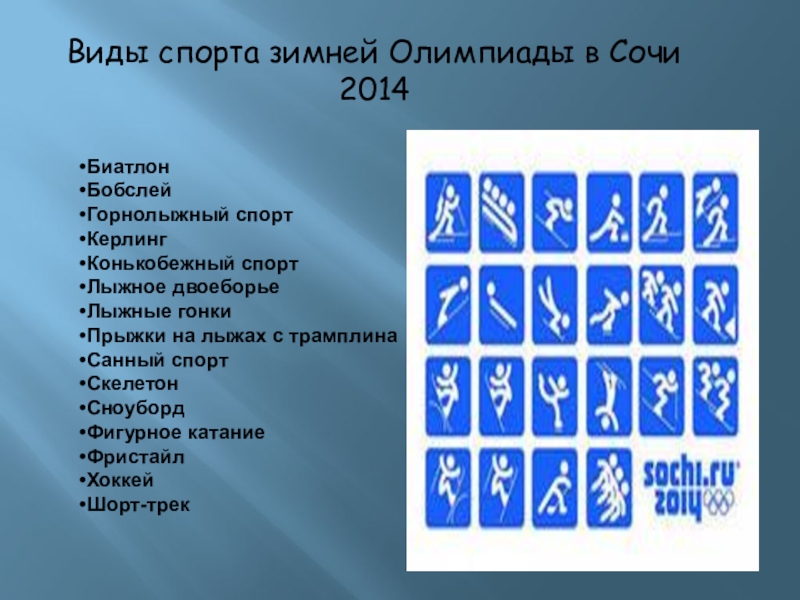 Виды спорта зимней Олимпиады в Сочи 2014

•Биатлон
•Бобслей
•Горнолыжный спорт
•Керлинг
•Конькобежный спорт
•Лыжное двоеборье
•Лыжные гонки
•Прыжки на лыжах с трамплина
•Санный спорт
•Скелетон
•Сноуборд
•Фигурное катание
•Фристайл
•Хоккей
•Шорт-трек

sochi.ru 2014